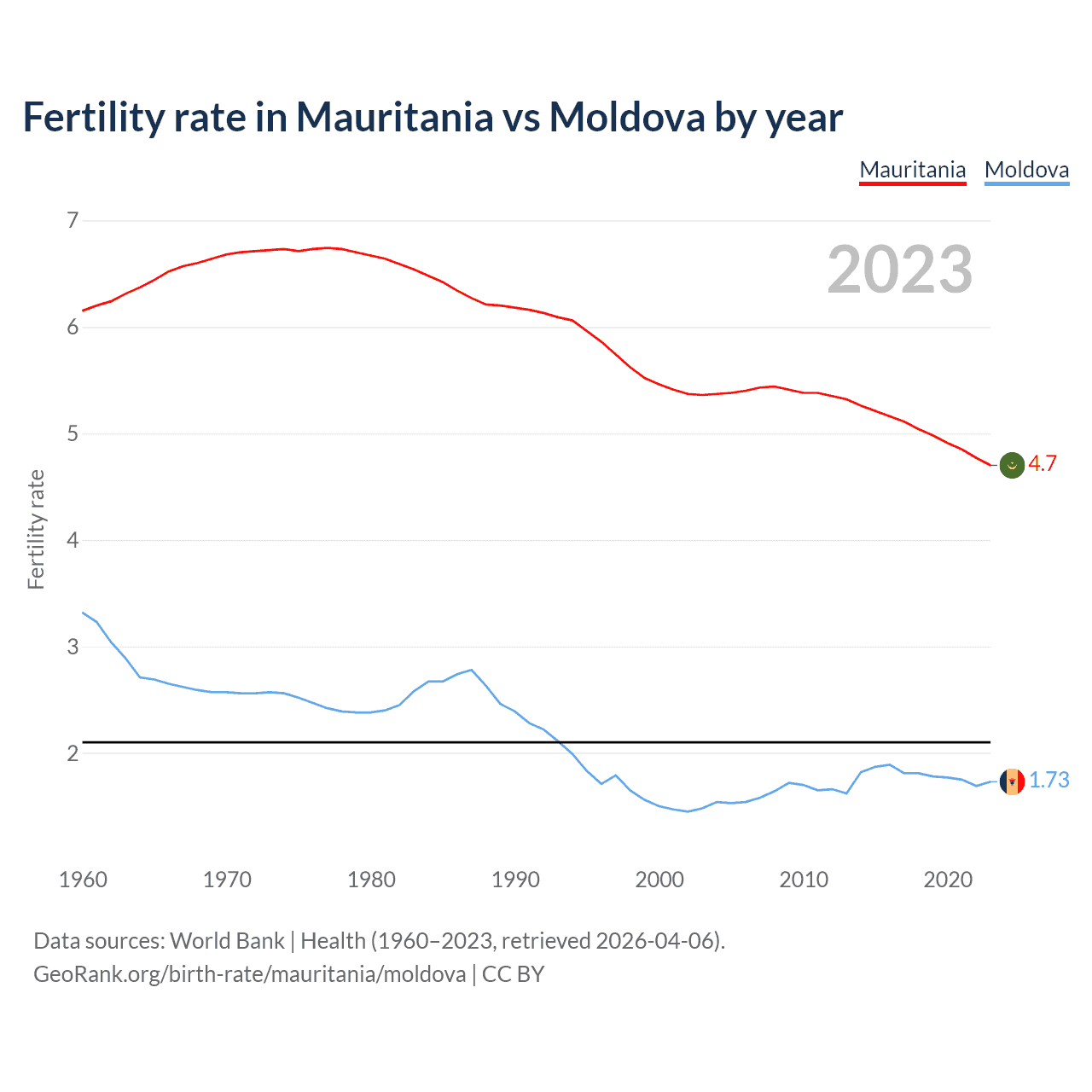 Fertility rate in Mauritania vs Moldova by year

Mauritania Moldova

2023

Fertility rate

7
6
5
4
3
2

4.7
1.73

1960 1970 1980 1990 2000 2010 2020

Data sources: World Bank | Health (1960–2023, retrieved 2026-04-06).
GeoRank.org/birth-rate/mauritania/moldova | CC BY